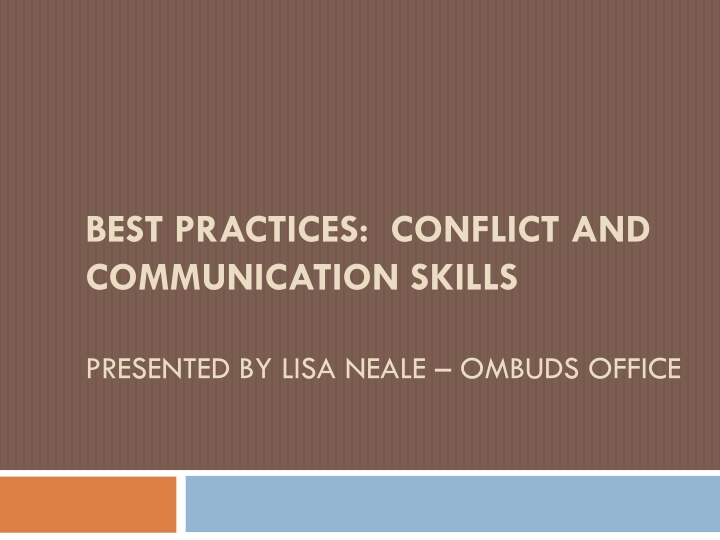 BEST PRACTICES:  CONFLICT AND COMMUNICATION SKILLS

PRESENTED BY LISA NEALE – OMBUDS OFFICE